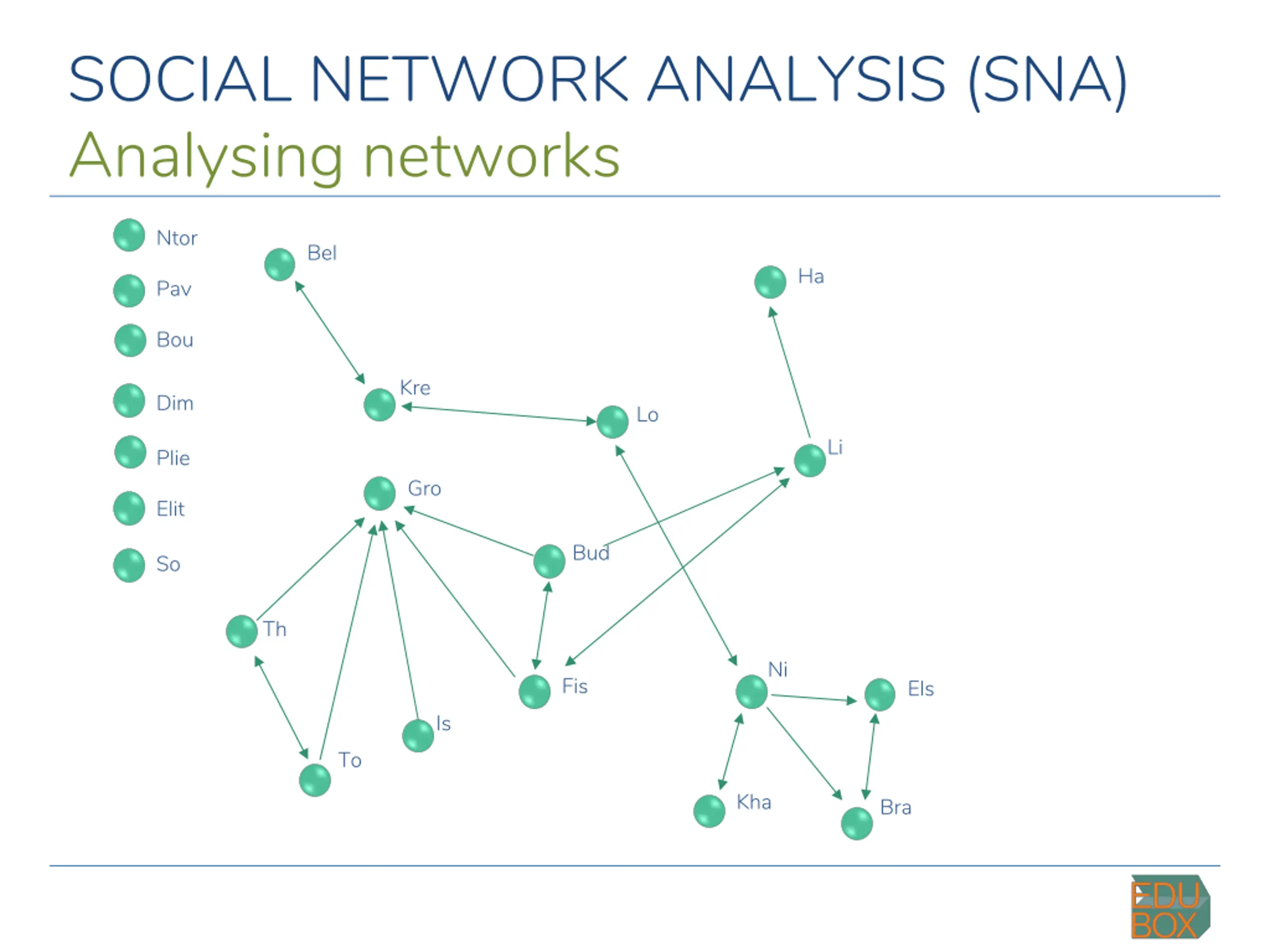 SOCIAL NETWORK ANALYSIS (SNA)
Analysing networks

Ntor
Pav
Bou
Dim
Plie
Elit
So

Bel
Ha
Kre
Lo
Li
Gro
Bud
Th
Fis
Ni
Els
Is
To
Kha
Bra

EDU
BOX